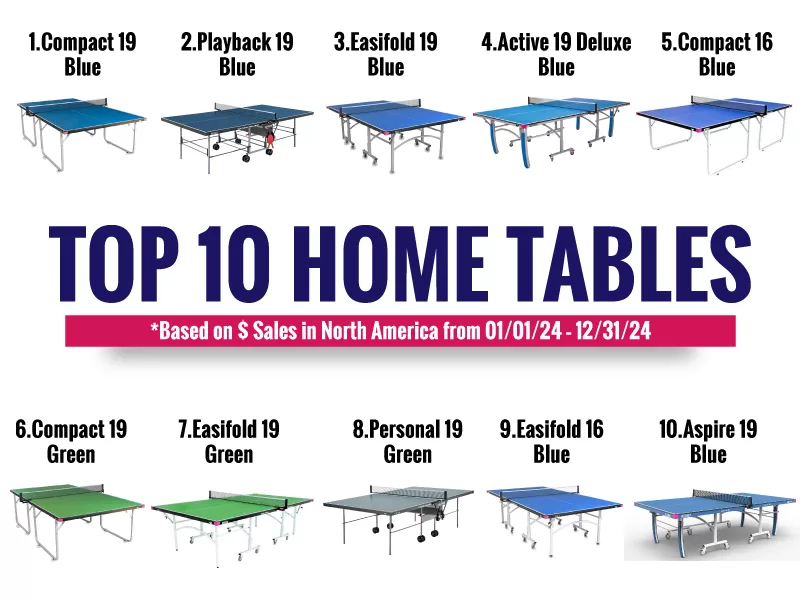 1.Compact 19 Blue

2.Playback 19 Blue

3.Easifold 19 Blue

4.Active 19 Deluxe Blue

5.Compact 16 Blue

TOP 10 HOME TABLES

*Based on $ Sales in North America from 01/01/24 - 12/31/24

6.Compact 19 Green

7.Easifold 19 Green

8.Personal 19 Green

9.Easifold 16 Blue

10.Aspire 19 Blue